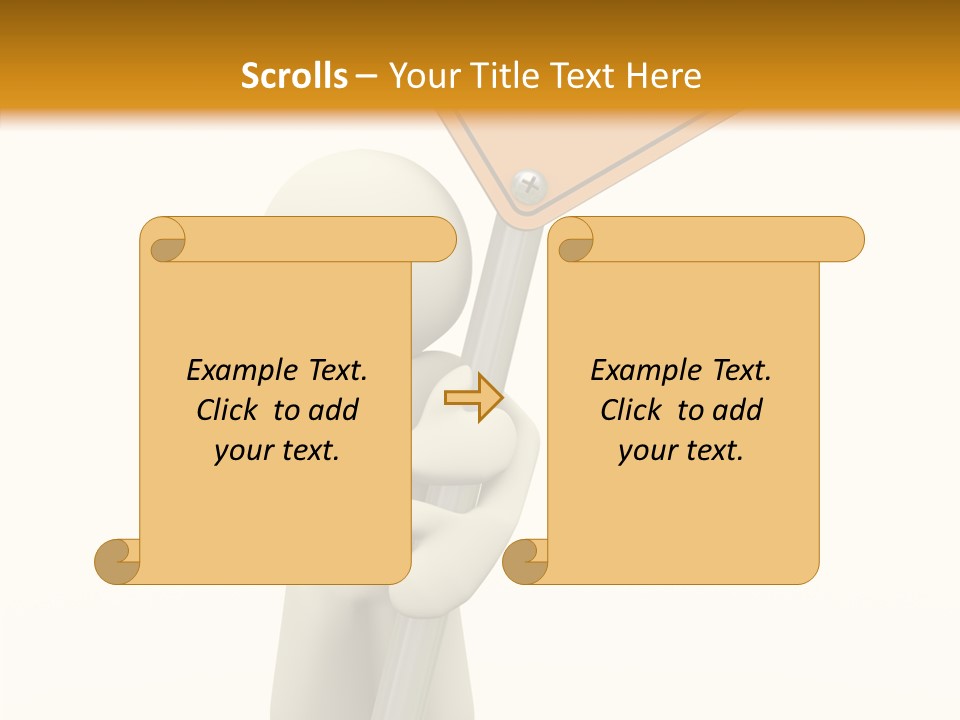 Scrolls – Your Title Text Here

Example Text. Click to add your text.

Example Text. Click to add your text.